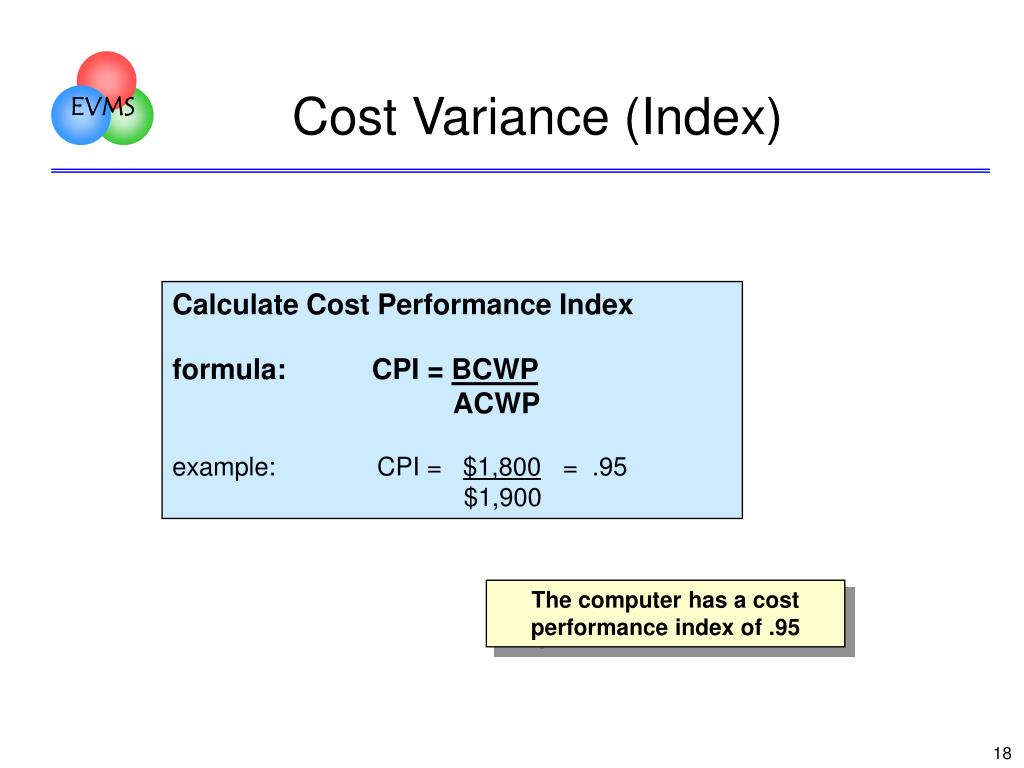 EVMS

Cost Variance (Index)

Calculate Cost Performance Index

formula: $CPI = \frac{BCWP}{ACWP}$

example: $CPI = \frac{\$1,800}{\$1,900} = .95$

The computer has a cost performance index of .95

18